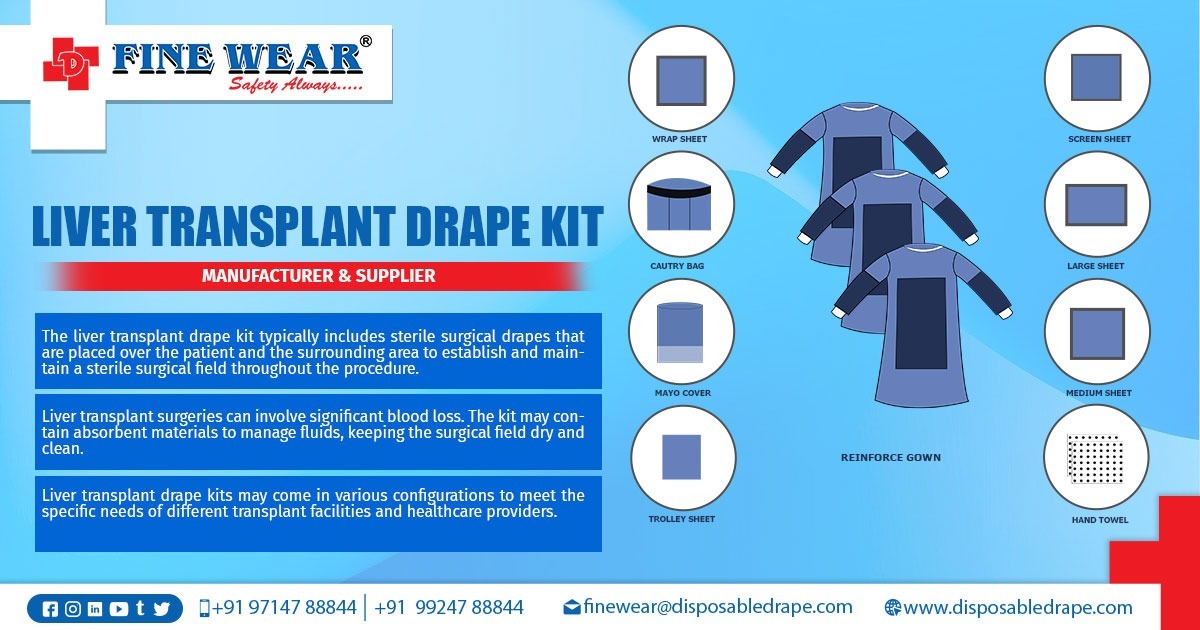 FINE WEAR®
Safety Always.....

LIVER TRANSPLANT DRAPE KIT

MANUFACTURER & SUPPLIER

The liver transplant drape kit typically includes sterile surgical drapes that are placed over the patient and the surrounding area to establish and maintain a sterile surgical field throughout the procedure.

Liver transplant surgeries can involve significant blood loss. The kit may contain absorbent materials to manage fluids, keeping the surgical field dry and clean.

Liver transplant drape kits may come in various configurations to meet the specific needs of different transplant facilities and healthcare providers.

WRAP SHEET
CAUTRY BAG
MAYO COVER
TROLLEY SHEET
REINFORCE GOWN
SCREEN SHEET
LARGE SHEET
MEDIUM SHEET
HAND TOWEL

+91 97147 88844 | +91 99247 88844
finewear@disposabledrape.com
www.disposabledrape.com